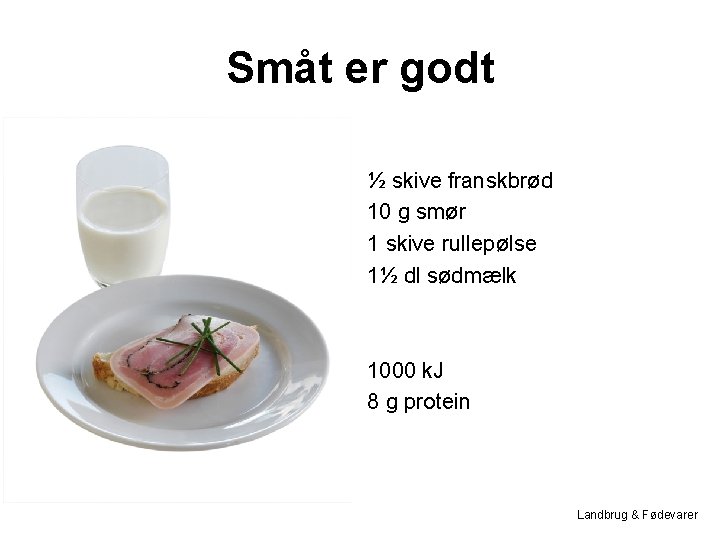 Småt er godt

½ skive franskbrød
10 g smør
1 skive rullepølse
1½ dl sødmælk

1000 kJ
8 g protein

Landbrug & Fødevarer